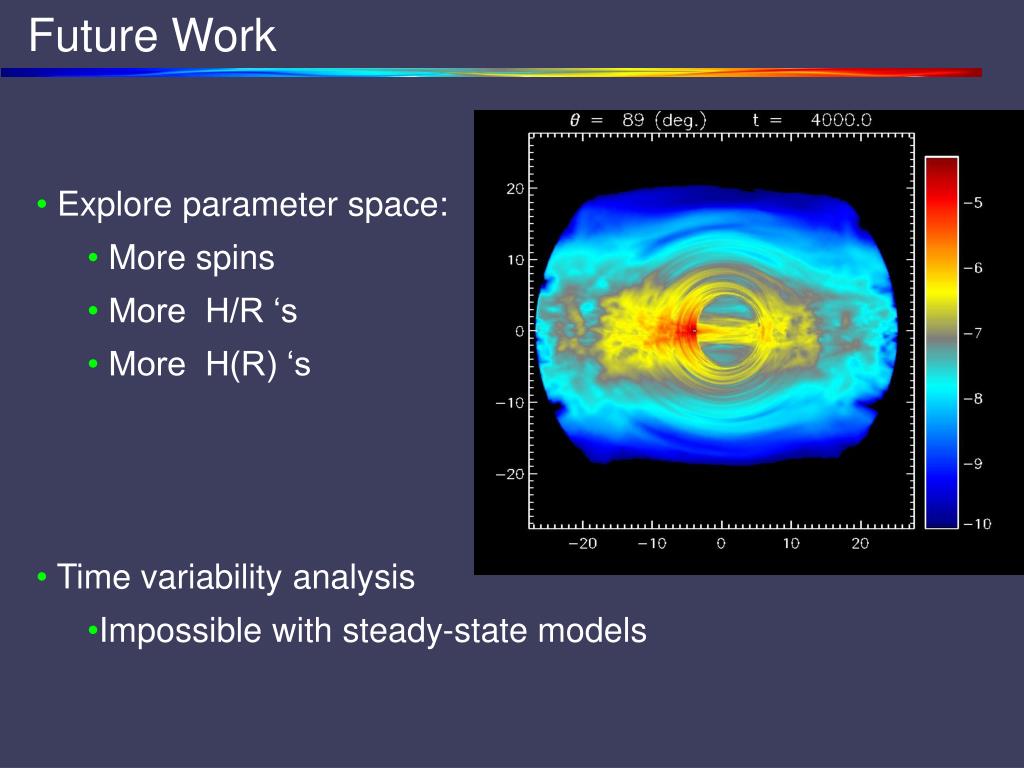 Future Work

• Explore parameter space:
• More spins
• More H/R ‘s
• More H(R) ‘s

$\theta$ = 89 (deg.) t = 4000.0

20
10
0
−10
−20

−20 −10 0 10 20

−5
−6
−7
−8
−9
−10

• Time variability analysis
•Impossible with steady-state models